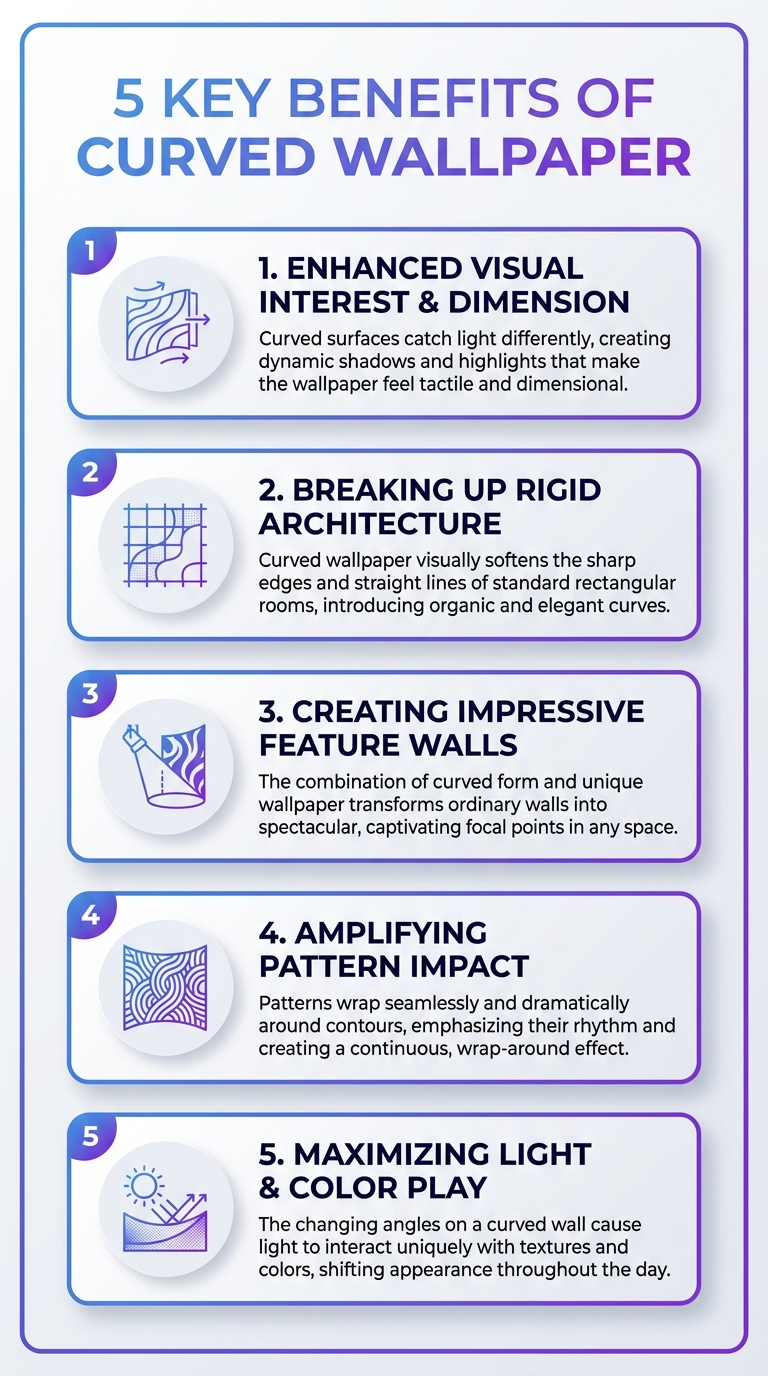 5 KEY BENEFITS OF CURVED WALLPAPER

1

1. ENHANCED VISUAL INTEREST & DIMENSION

Curved surfaces catch light differently, creating dynamic shadows and highlights that make the wallpaper feel tactile and dimensional.

2

2. BREAKING UP RIGID ARCHITECTURE

Curved wallpaper visually softens the sharp edges and straight lines of standard rectangular rooms, introducing organic and elegant curves.

3

3. CREATING IMPRESSIVE FEATURE WALLS

The combination of curved form and unique wallpaper transforms ordinary walls into spectacular, captivating focal points in any space.

4

4. AMPLIFYING PATTERN IMPACT

Patterns wrap seamlessly and dramatically around contours, emphasizing their rhythm and creating a continuous, wrap-around effect.

5

5. MAXIMIZING LIGHT & COLOR PLAY

The changing angles on a curved wall cause light to interact uniquely with textures and colors, shifting appearance throughout the day.